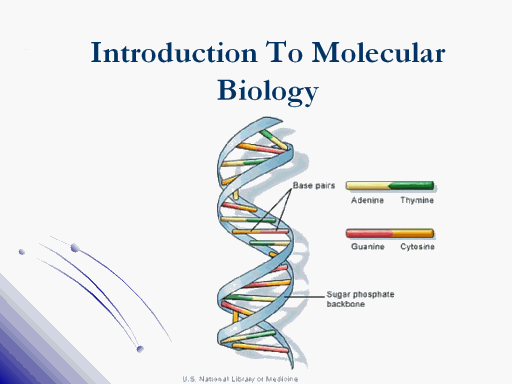 Introduction To Molecular Biology

Base pairs

Adenine Thymine

Guanine Cytosine

Sugar phosphate backbone

U.S. National Library of Medicine